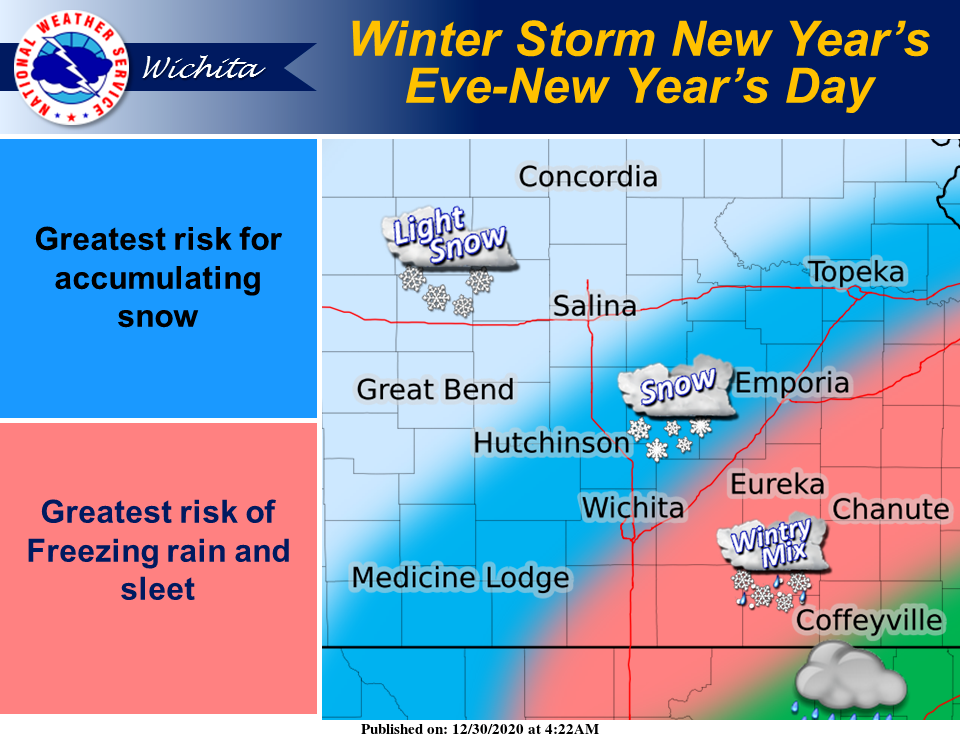 NATIONAL WEATHER SERVICE

Wichita

Winter Storm New Year's Eve-New Year's Day

Greatest risk for accumulating snow

Greatest risk of Freezing rain and sleet

Concordia

Light Snow

Topeka

Salina

Great Bend

Snow

Emporia

Hutchinson

Eureka

Wichita

Chanute

Wintry Mix

Medicine Lodge

Coffeyville

Published on: 12/30/2020 at 4:22AM